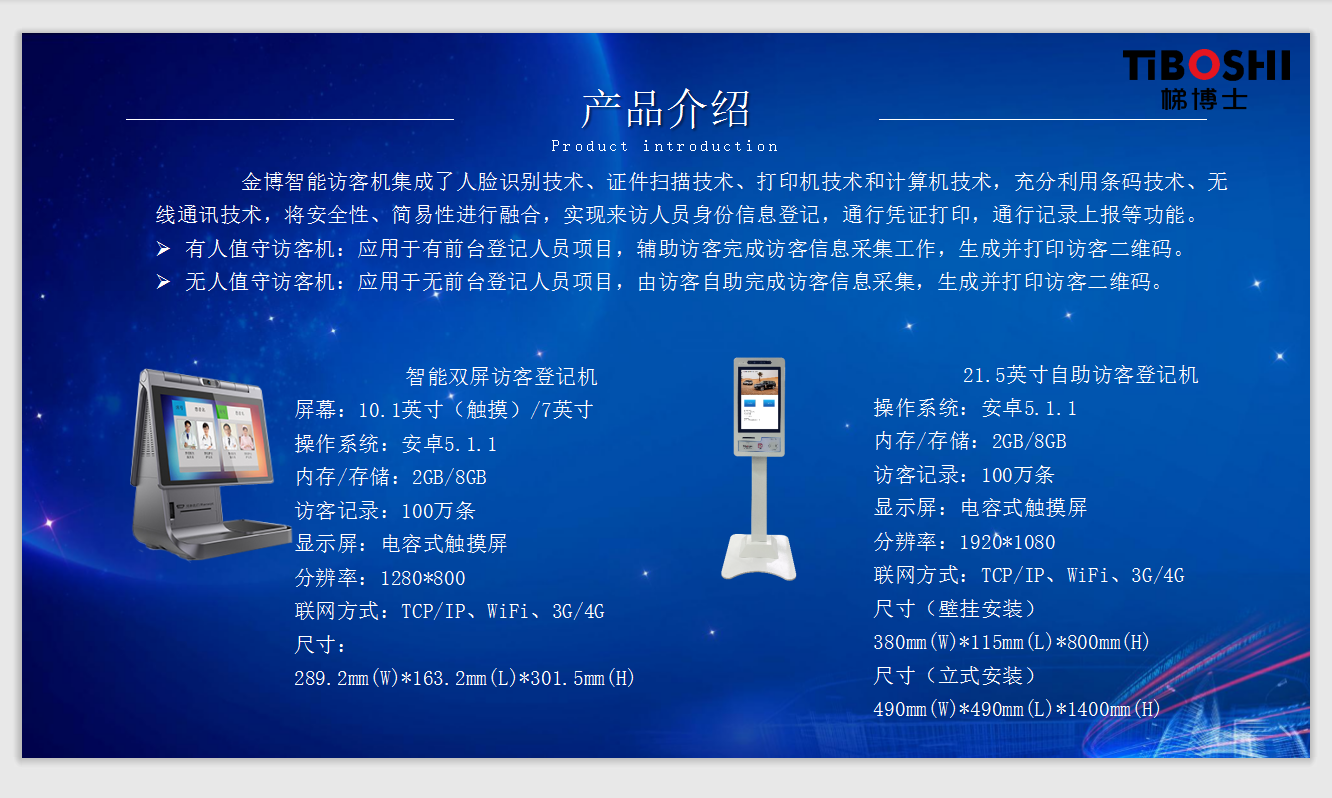 TiBOSHI
梯博士

产品介绍
Product introduction

金博智能访客机集成了人脸识别技术、证件扫描技术、打印机技术和计算机技术，充分利用条码技术、无线通讯技术，将安全性、简易性进行融合，实现来访人员身份信息登记，通行凭证打印，通行记录上报等功能。

➢ 有人值守访客机：应用于有前台登记人员项目，辅助访客完成访客信息采集工作，生成并打印访客二维码。

➢ 无人值守访客机：应用于无前台登记人员项目，由访客自助完成访客信息采集，生成并打印访客二维码。

智能双屏访客登记机
屏幕：10.1英寸（触摸）/7英寸
操作系统：安卓5.1.1
内存/存储：2GB/8GB
访客记录：100万条
显示屏：电容式触摸屏
分辨率：1280*800
联网方式：TCP/IP、WiFi、3G/4G
尺寸：
289.2mm(W)*163.2mm(L)*301.5mm(H)

21.5英寸自助访客登记机
操作系统：安卓5.1.1
内存/存储：2GB/8GB
访客记录：100万条
显示屏：电容式触摸屏
分辨率：1920*1080
联网方式：TCP/IP、WiFi、3G/4G
尺寸（壁挂安装）
380mm(W)*115mm(L)*800mm(H)
尺寸（立式安装）
490mm(W)*490mm(L)*1400mm(H)